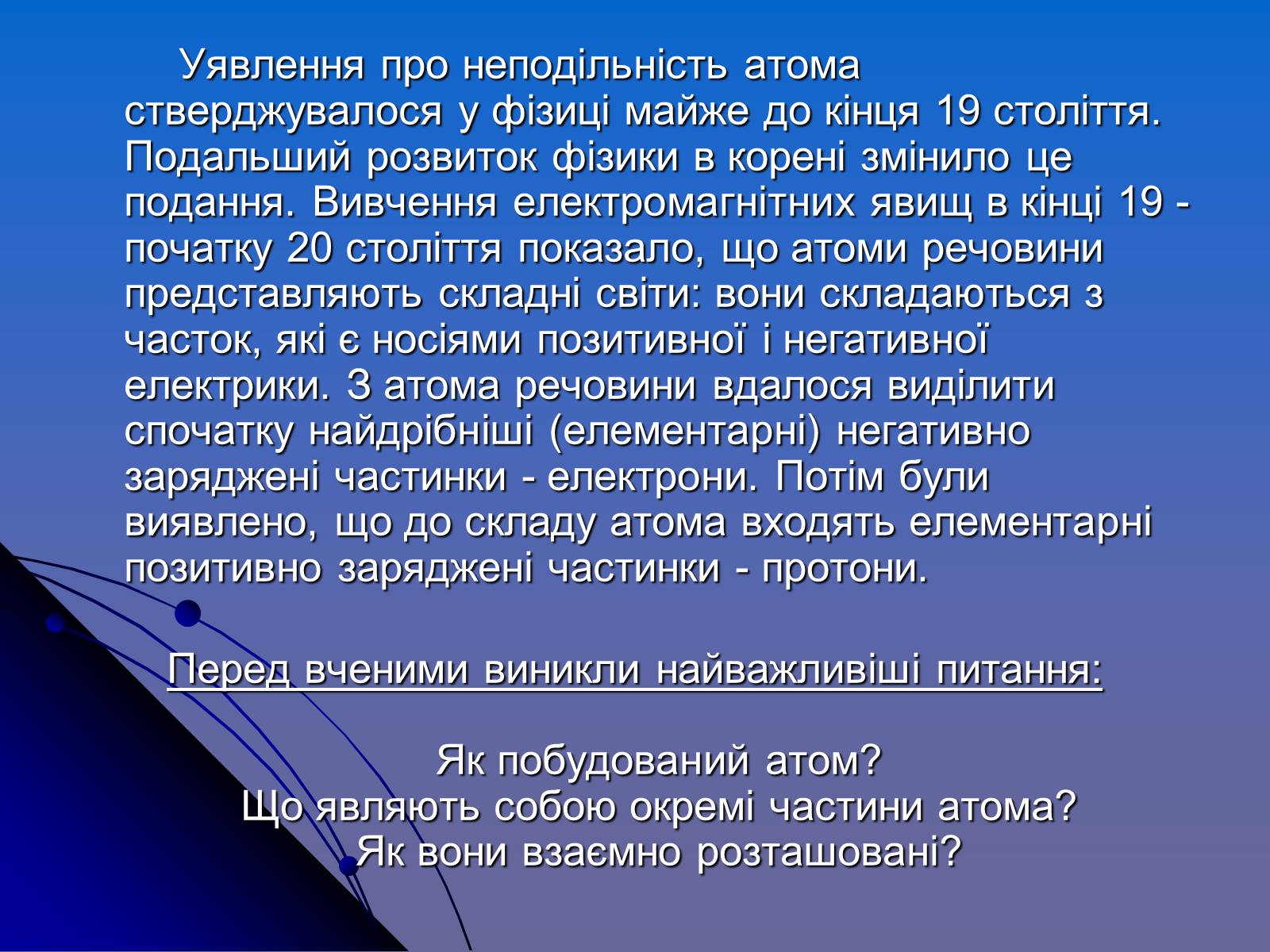 Уявлення про неподільність атома стверджувалося у фізиці майже до кінця 19 століття. Подальший розвиток фізики в корені змінило це подання. Вивчення електромагнітних явищ в кінці 19 - початку 20 століття показало, що атоми речовини представляють складні світи: вони складаються з часток, які є носіями позитивної і негативної електрики. З атома речовини вдалося виділити спочатку найдрібніші (елементарні) негативно заряджені частинки - електрони. Потім були виявлено, що до складу атома входять елементарні позитивно заряджені частинки - протони.

Перед вченими виникли найважливіші питання:

Як побудований атом?
Що являють собою окремі частини атома?
Як вони взаємно розташовані?